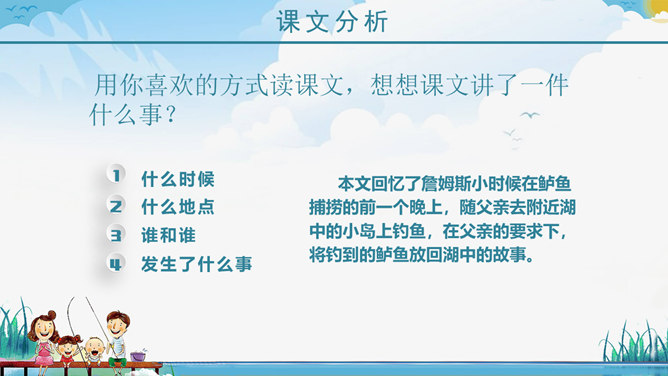 课文分析

用你喜欢的方式读课文，想想课文讲了一件什么事？

1 什么时候
2 什么地点
3 谁和谁
4 发生了什么事

本文回忆了詹姆斯小时候在鲈鱼捕捞的前一个晚上，随父亲去附近湖中的小岛上钓鱼，在父亲的要求下，将钓到的鲈鱼放回湖中的故事。